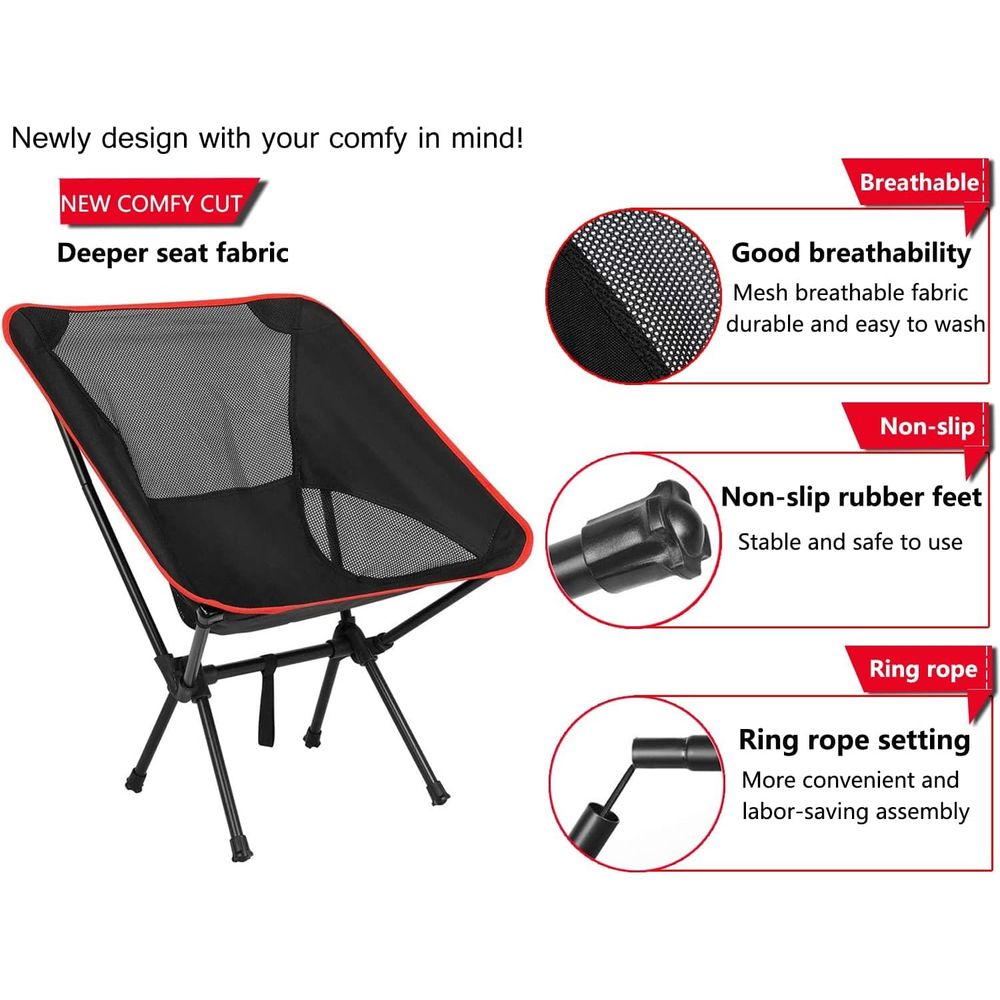 Newly design with your comfy in mind!

NEW COMFY CUT

Deeper seat fabric

Breathable

Good breathability

Mesh breathable fabric durable and easy to wash

Non-slip

Non-slip rubber feet

Stable and safe to use

Ring rope

Ring rope setting

More convenient and labor-saving assembly